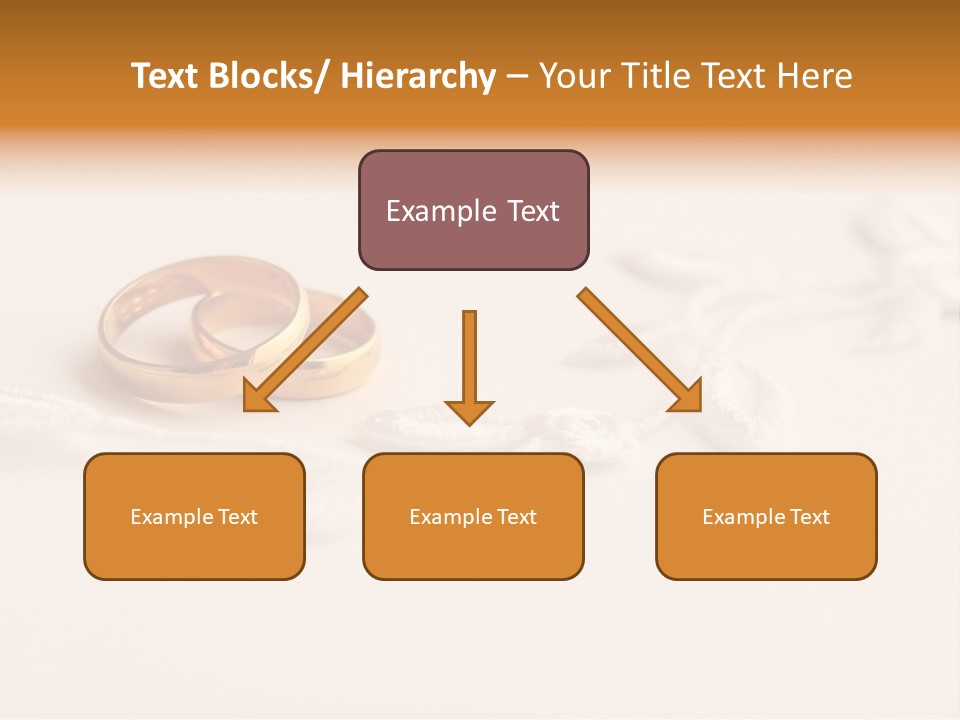 Text Blocks/ Hierarchy – Your Title Text Here

Example Text

Example Text

Example Text

Example Text